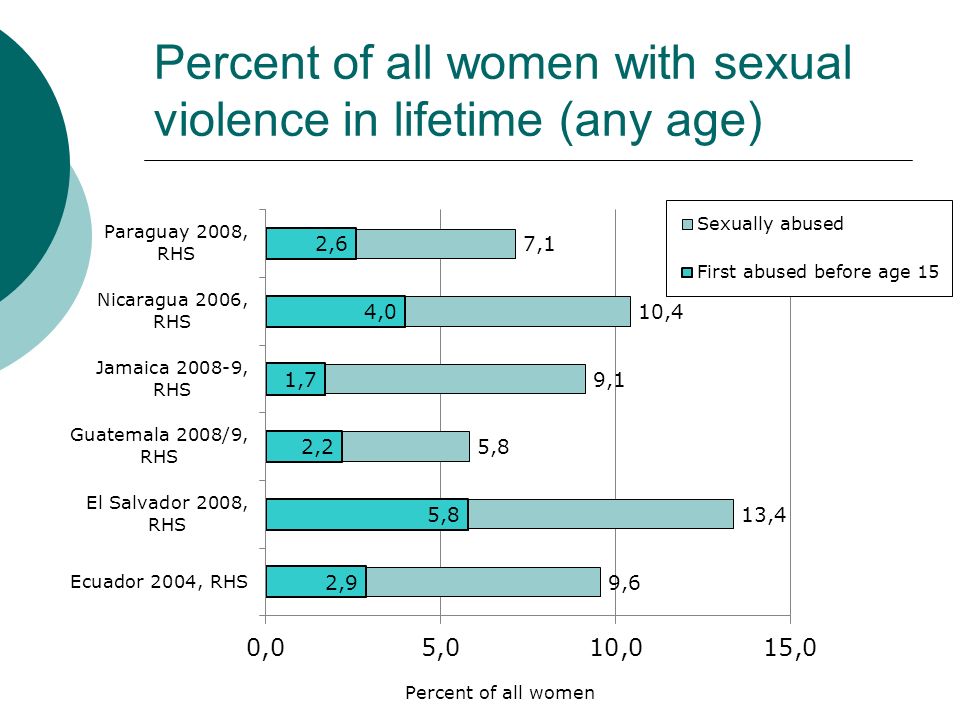 Percent of all women with sexual violence in lifetime (any age)

Sexually abused

First abused before age 15

Paraguay 2008, RHS
2,6
7,1

Nicaragua 2006, RHS
4,0
10,4

Jamaica 2008-9, RHS
1,7
9,1

Guatemala 2008/9, RHS
2,2
5,8

El Salvador 2008, RHS
5,8
13,4

Ecuador 2004, RHS
2,9
9,6

0,0
5,0
10,0
15,0

Percent of all women